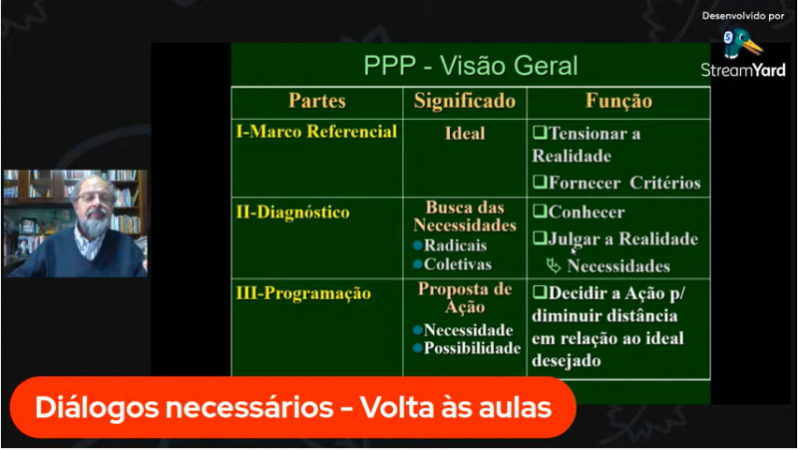 Desenvolvido por
StreamYard

PPP - Visão Geral

| Partes | Significado | Função |
|---|---|---|
| I-Marco Referencial | Ideal | ❑Tensionar a Realidade ❑Fornecer Critérios |
| II-Diagnóstico | Busca das Necessidades ●Radicais ●Coletivas | ❑Conhecer ❑Julgar a Realidade ↳ Necessidades |
| III-Programação | Proposta de Ação ●Necessidade ●Possibilidade | ❑Decidir a Ação p/ diminuir distância em relação ao ideal desejado |

Diálogos necessários - Volta às aulas